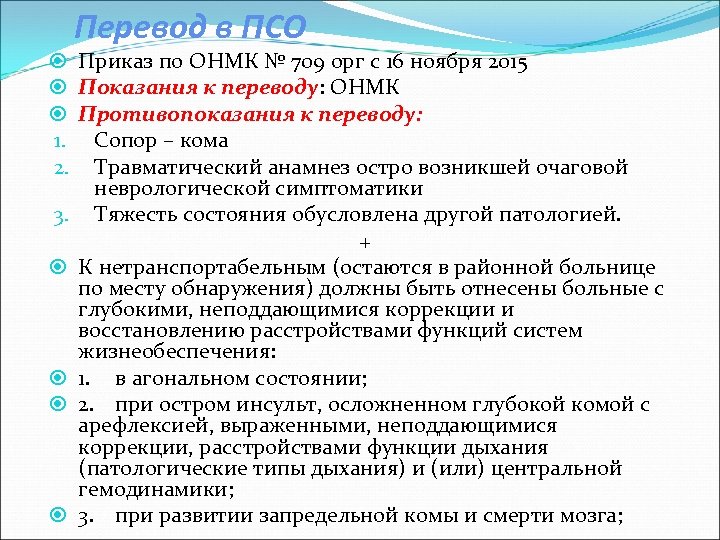 Перевод в ПСО

Приказ по ОНМК № 709 орг с 16 ноября 2015

Показания к переводу: ОНМК

Противопоказания к переводу:

1. Сопор – кома
2. Травматический анамнез остро возникшей очаговой неврологической симптоматики
3. Тяжесть состояния обусловлена другой патологией.

+

К нетранспортабельным (остаются в районной больнице по месту обнаружения) должны быть отнесены больные с глубокими, неподдающимися коррекции и восстановлению расстройствами функций систем жизнеобеспечения:

1. в агональном состоянии;

2. при остром инсульт, осложненном глубокой комой с арефлексией, выраженными, неподдающимися коррекции, расстройствами функции дыхания (патологические типы дыхания) и (или) центральной гемодинамики;

3. при развитии запредельной комы и смерти мозга;